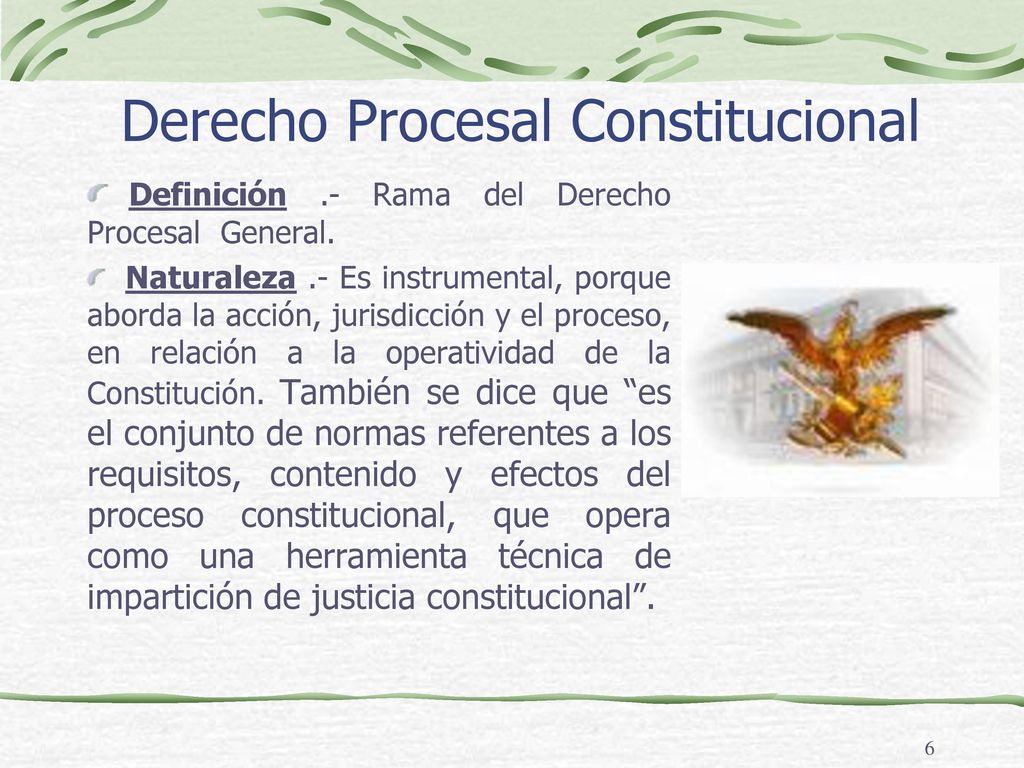 Derecho Procesal Constitucional

Definición .- Rama del Derecho Procesal General.

Naturaleza .- Es instrumental, porque aborda la acción, jurisdicción y el proceso, en relación a la operatividad de la Constitución. También se dice que “es el conjunto de normas referentes a los requisitos, contenido y efectos del proceso constitucional, que opera como una herramienta técnica de impartición de justicia constitucional”.

6